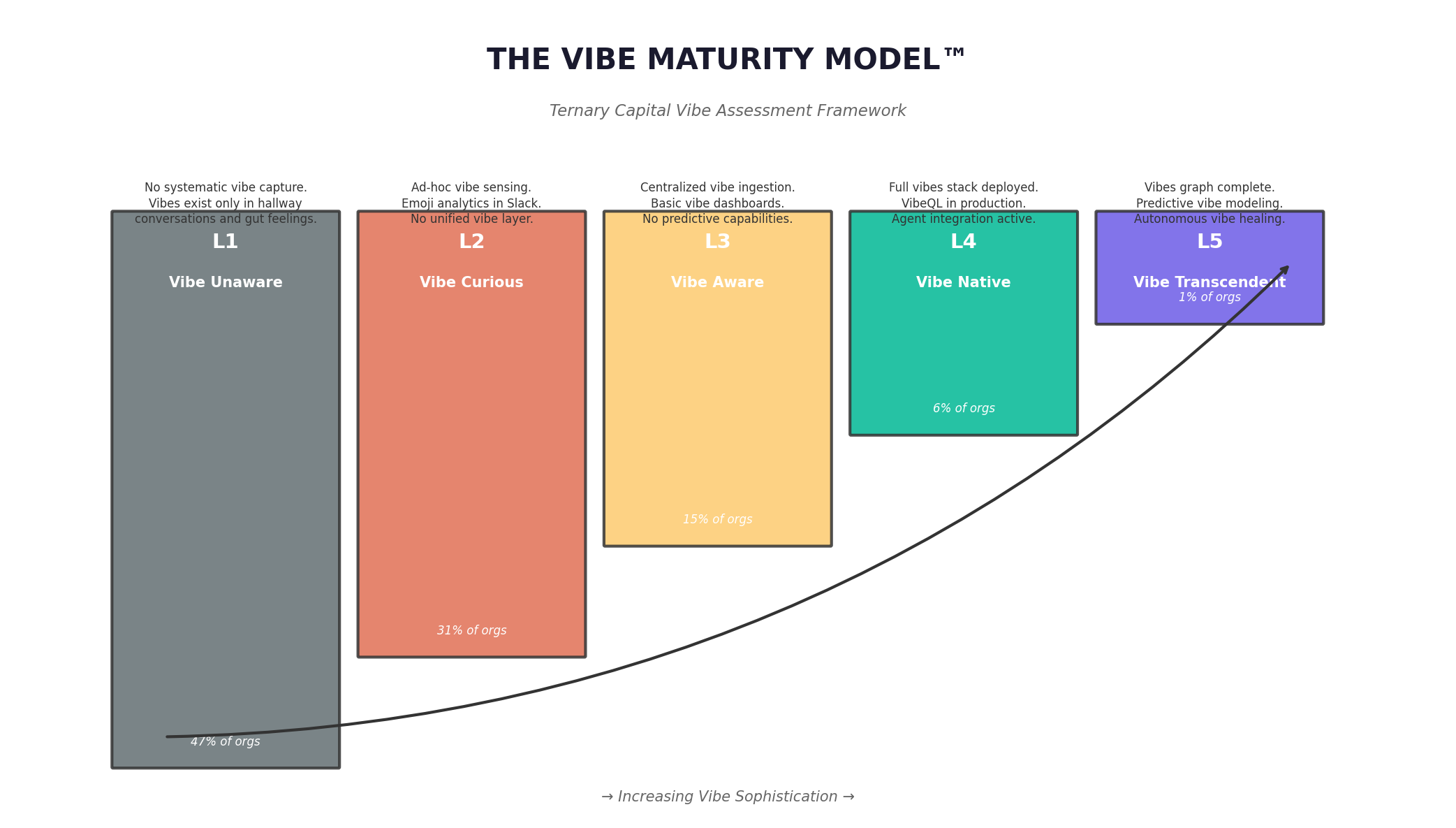 THE VIBE MATURITY MODEL™

Ternary Capital Vibe Assessment Framework

No systematic vibe capture.
Vibes exist only in hallway conversations and gut feelings.

L1

Vibe Unaware

47% of orgs

Ad-hoc vibe sensing.
Emoji analytics in Slack.
No unified vibe layer.

L2

Vibe Curious

31% of orgs

Centralized vibe ingestion.
Basic vibe dashboards.
No predictive capabilities.

L3

Vibe Aware

15% of orgs

Full vibes stack deployed.
VibeQL in production.
Agent integration active.

L4

Vibe Native

6% of orgs

Vibes graph complete.
Predictive vibe modeling.
Autonomous vibe healing.

L5

Vibe Transcendent

1% of orgs

→ Increasing Vibe Sophistication →